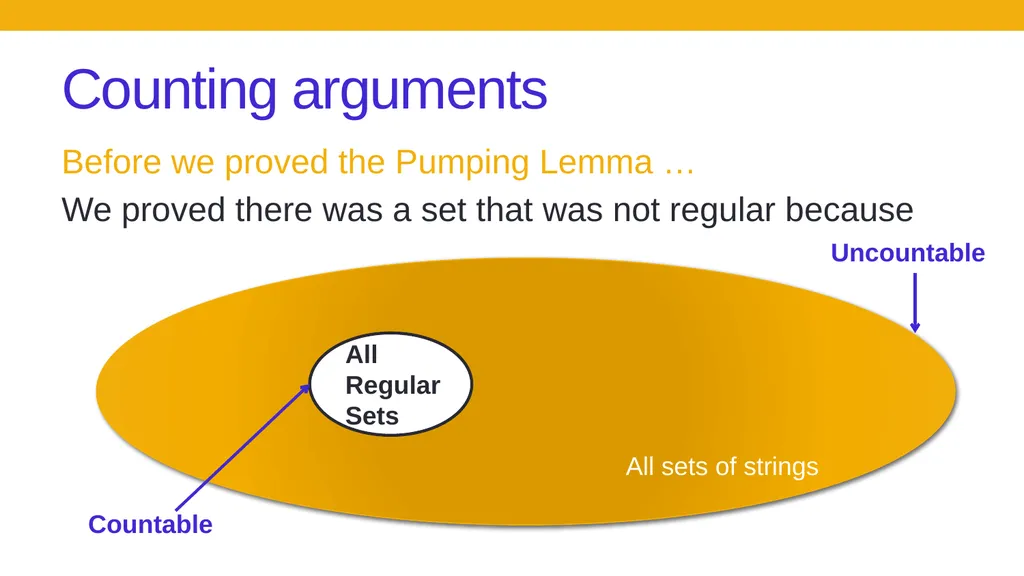 Counting arguments

Before we proved the Pumping Lemma …

We proved there was a set that was not regular because

Uncountable

All Regular Sets

All sets of strings

Countable